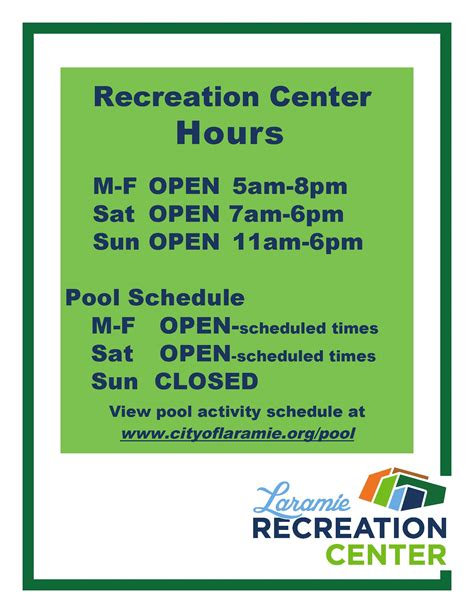 Recreation Center
Hours

M-F OPEN 5am-8pm
Sat OPEN 7am-6pm
Sun OPEN 11am-6pm

Pool Schedule
M-F OPEN-scheduled times
Sat OPEN-scheduled times
Sun CLOSED

View pool activity schedule at
www.cityoflaramie.org/pool

Laramie
RECREATION
CENTER